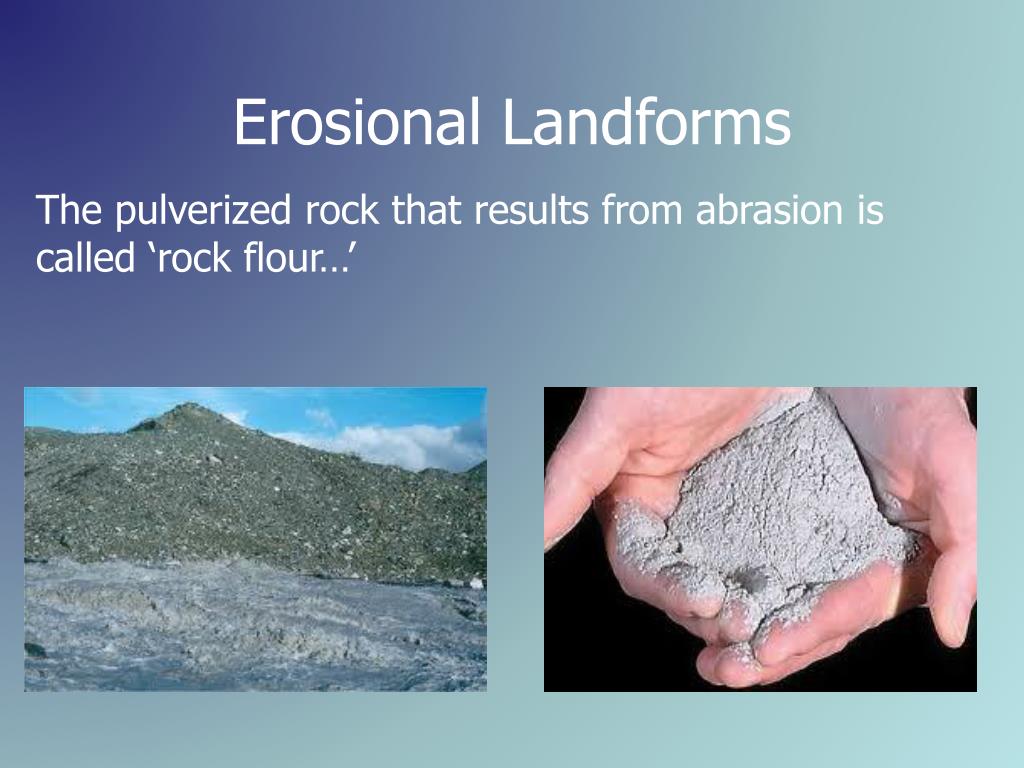 Erosional Landforms

The pulverized rock that results from abrasion is called ‘rock flour…’